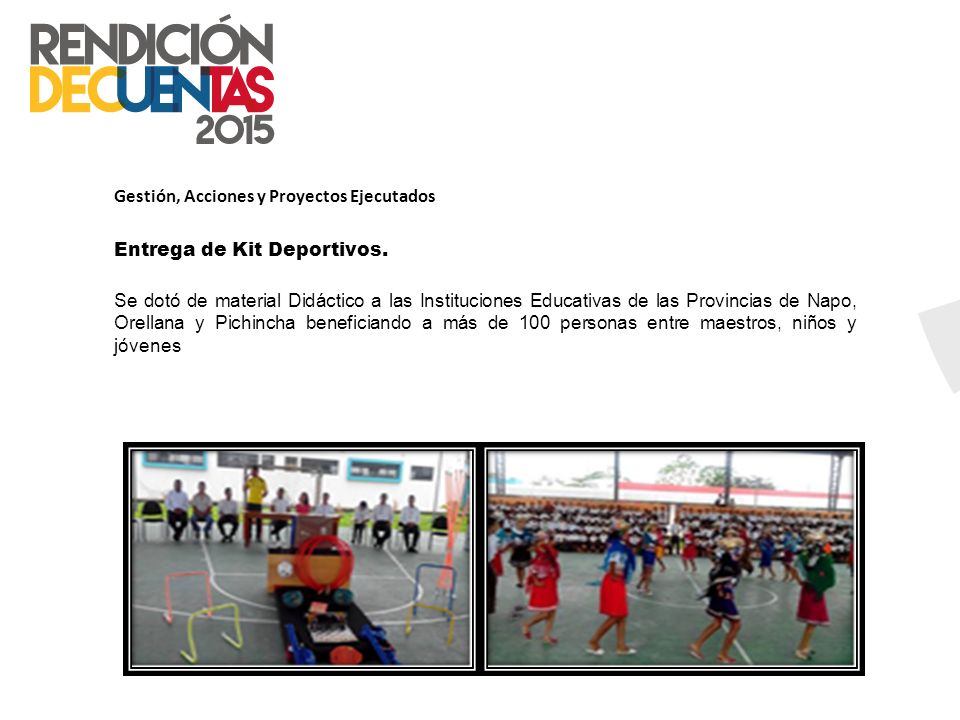 RENDICIÓN DECUENTAS 2015

Gestión, Acciones y Proyectos Ejecutados

Entrega de Kit Deportivos.

Se dotó de material Didáctico a las Instituciones Educativas de las Provincias de Napo, Orellana y Pichincha beneficiando a más de 100 personas entre maestros, niños y jóvenes